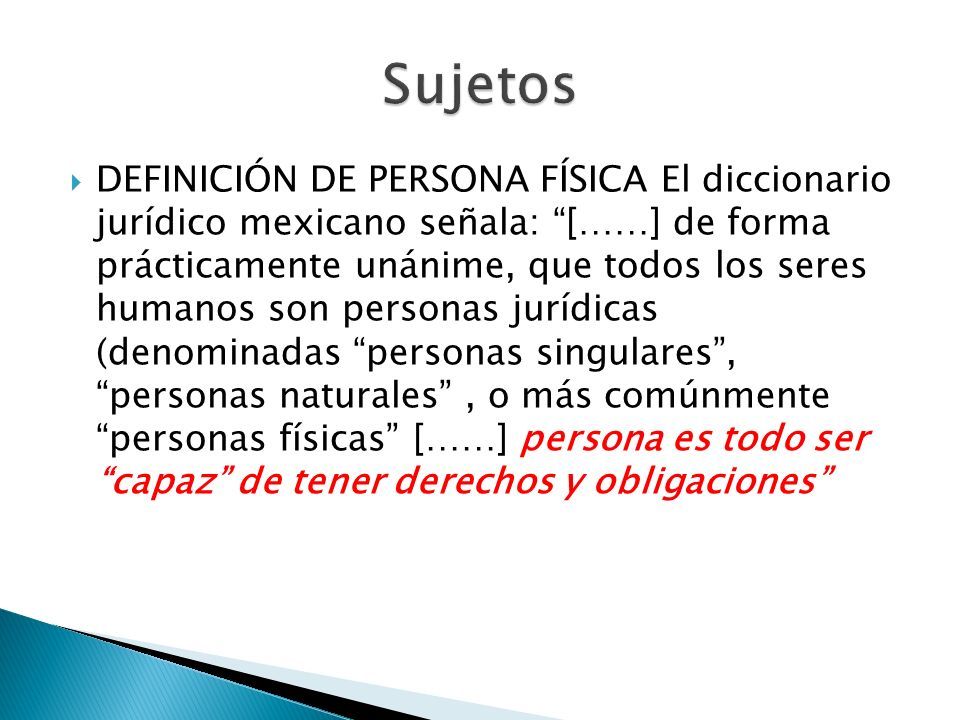 Sujetos

DEFINICIÓN DE PERSONA FÍSICA El diccionario jurídico mexicano señala: “[……] de forma prácticamente unánime, que todos los seres humanos son personas jurídicas (denominadas “personas singulares”, “personas naturales” , o más comúnmente “personas físicas” [……] persona es todo ser “capaz” de tener derechos y obligaciones”